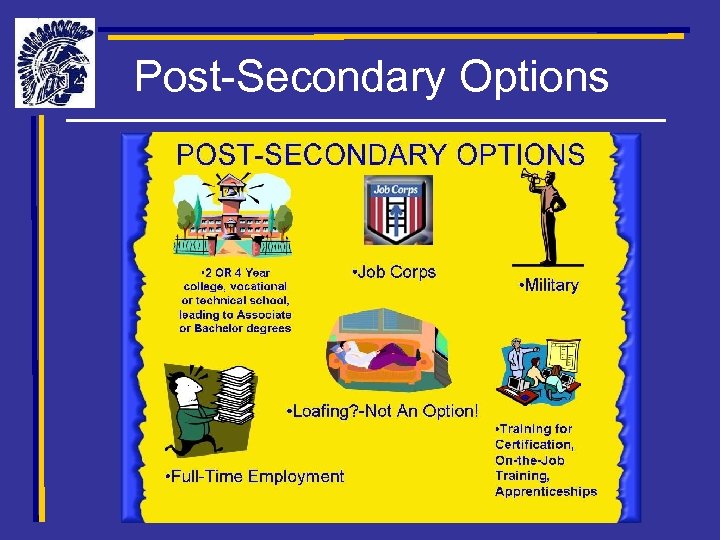 Post-Secondary Options

POST-SECONDARY OPTIONS

•2 OR 4 Year college, vocational or technical school, leading to Associate or Bachelor degrees

Job Corps

•Job Corps

•Military

•Loafing?-Not An Option!

•Full-Time Employment

•Training for Certification, On-the-Job Training, Apprenticeships